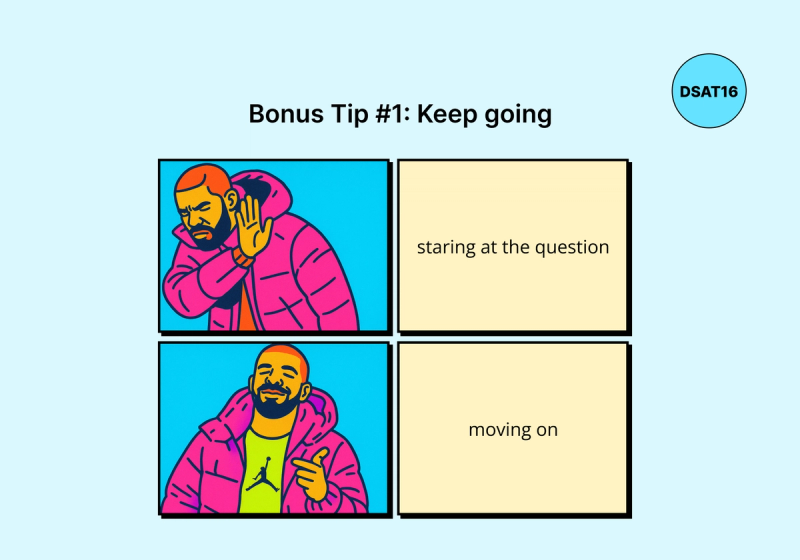 DSAT16

Bonus Tip #1: Keep going

staring at the question

moving on